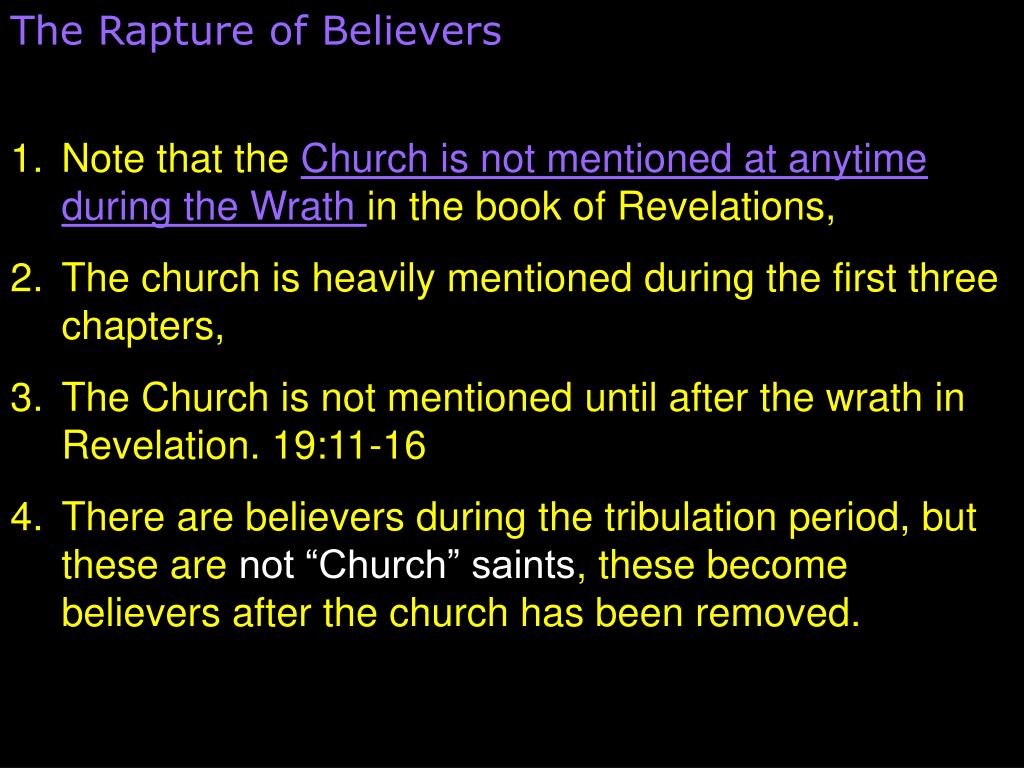 The Rapture of Believers

1. Note that the Church is not mentioned at anytime during the Wrath in the book of Revelations,

2. The church is heavily mentioned during the first three chapters,

3. The Church is not mentioned until after the wrath in Revelation. 19:11-16

4. There are believers during the tribulation period, but these are not “Church” saints, these become believers after the church has been removed.